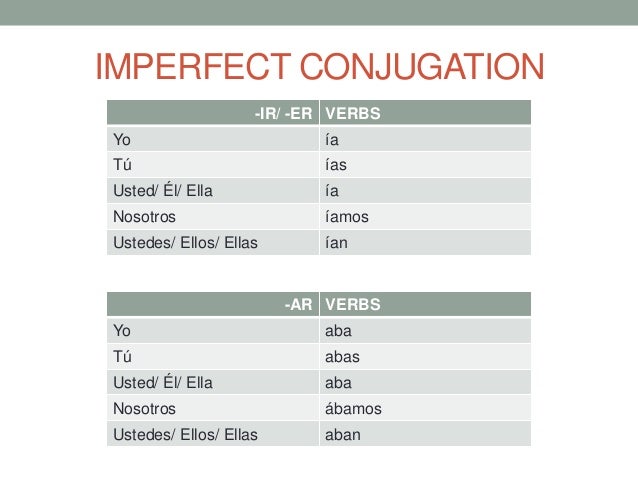 IMPERFECT CONJUGATION

| -IR/ -ER | VERBS |
|---|---|
| Yo | ía |
| Tú | ías |
| Usted/ Él/ Ella | ía |
| Nosotros | íamos |
| Ustedes/ Ellos/ Ellas | ían |

| -AR | VERBS |
|---|---|
| Yo | aba |
| Tú | abas |
| Usted/ Él/ Ella | aba |
| Nosotros | ábamos |
| Ustedes/ Ellos/ Ellas | aban |